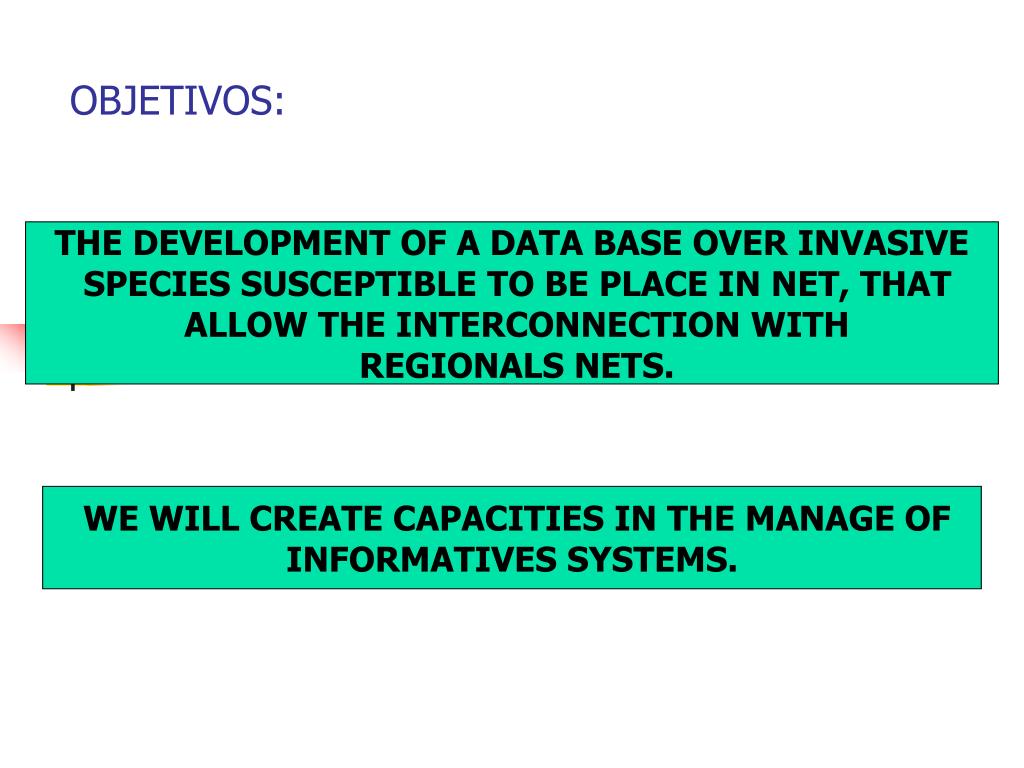 OBJETIVOS:

THE DEVELOPMENT OF A DATA BASE OVER INVASIVE SPECIES SUSCEPTIBLE TO BE PLACE IN NET, THAT ALLOW THE INTERCONNECTION WITH REGIONALS NETS.

WE WILL CREATE CAPACITIES IN THE MANAGE OF INFORMATIVES SYSTEMS.